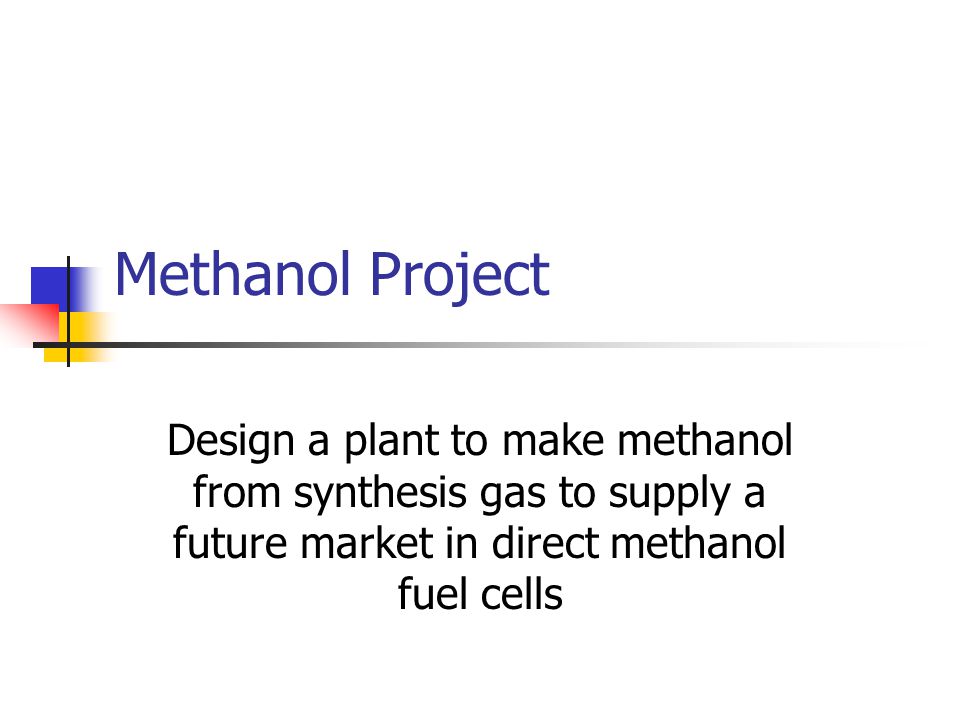 Methanol Project

Design a plant to make methanol from synthesis gas to supply a future market in direct methanol fuel cells